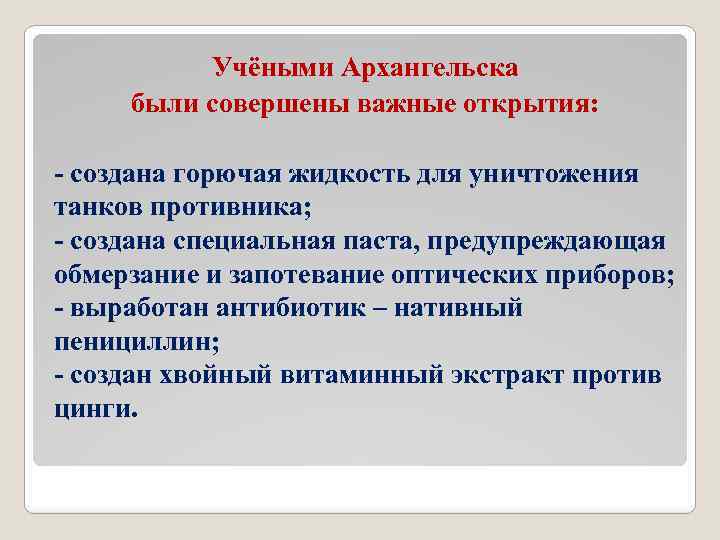 Учёными Архангельска
были совершены важные открытия:

- создана горючая жидкость для уничтожения танков противника;
- создана специальная паста, предупреждающая обмерзание и запотевание оптических приборов;
- выработан антибиотик – нативный пенициллин;
- создан хвойный витаминный экстракт против цинги.